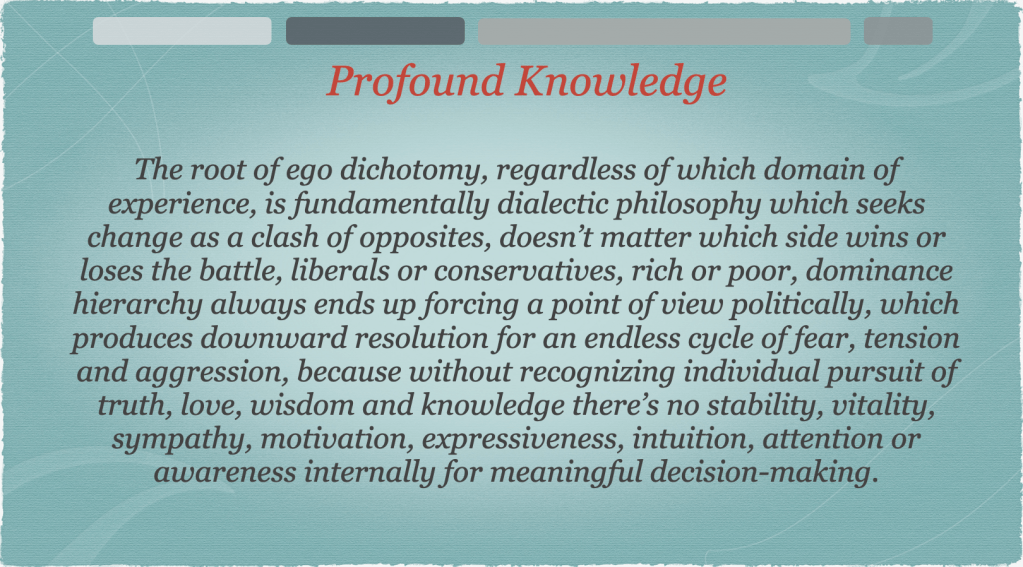 Profound Knowledge

The root of ego dichotomy, regardless of which domain of experience, is fundamentally dialectic philosophy which seeks change as a clash of opposites, doesn't matter which side wins or loses the battle, liberals or conservatives, rich or poor, dominance hierarchy always ends up forcing a point of view politically, which produces downward resolution for an endless cycle of fear, tension and aggression, because without recognizing individual pursuit of truth, love, wisdom and knowledge there's no stability, vitality, sympathy, motivation, expressiveness, intuition, attention or awareness internally for meaningful decision-making.